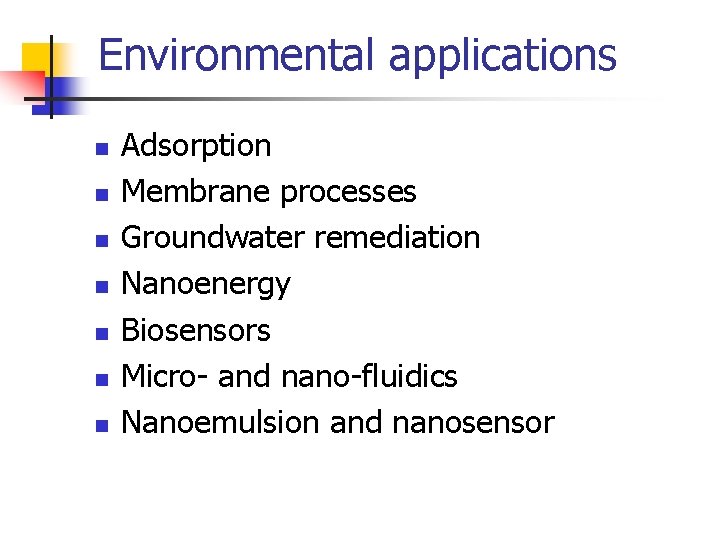 Environmental applications

- Adsorption
- Membrane processes
- Groundwater remediation
- Nanoenergy
- Biosensors
- Micro- and nano-fluidics
- Nanoemulsion and nanosensor